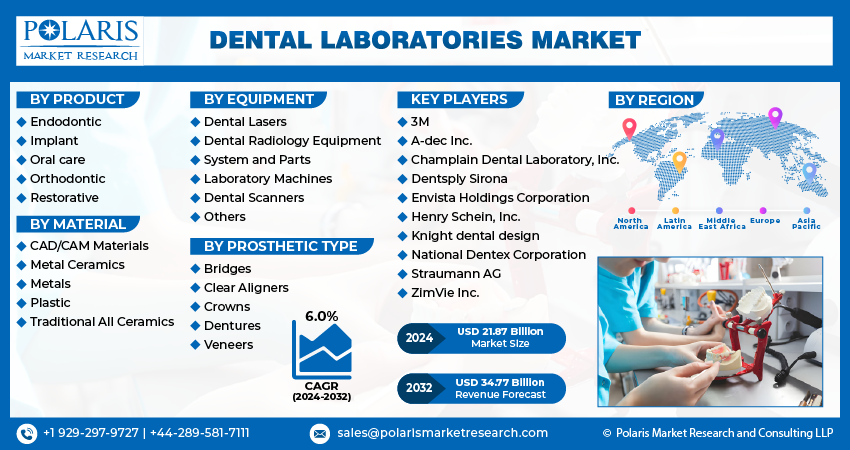 POLARIS
MARKET RESEARCH

DENTAL LABORATORIES MARKET

BY PRODUCT
Endodontic
Implant
Oral care
Orthodontic
Restorative

BY MATERIAL
CAD/CAM Materials
Metal Ceramics
Metals
Plastic
Traditional All Ceramics

BY EQUIPMENT
Dental Lasers
Dental Radiology Equipment
System and Parts
Laboratory Machines
Dental Scanners
Others

BY PROSTHETIC TYPE
Bridges
Clear Aligners
Crowns
Dentures
Veneers

6.0%
CAGR
(2024-2032)

KEY PLAYERS
3M
A-dec Inc.
Champlain Dental Laboratory, Inc.
Dentsply Sirona
Envista Holdings Corporation
Henry Schein, Inc.
Knight dental design
National Dentex Corporation
Straumann AG
ZimVie Inc.

2024 USD 21.87 Billion Market Size

2032 USD 34.77 Billion Revenue Forecast

BY REGION
North America
Latin America
Middle East Africa
Europe
Asia Pacific

+1 929-297-9727 | +44-289-581-7111
sales@polarismarketresearch.com
© Polaris Market Research and Consulting LLP